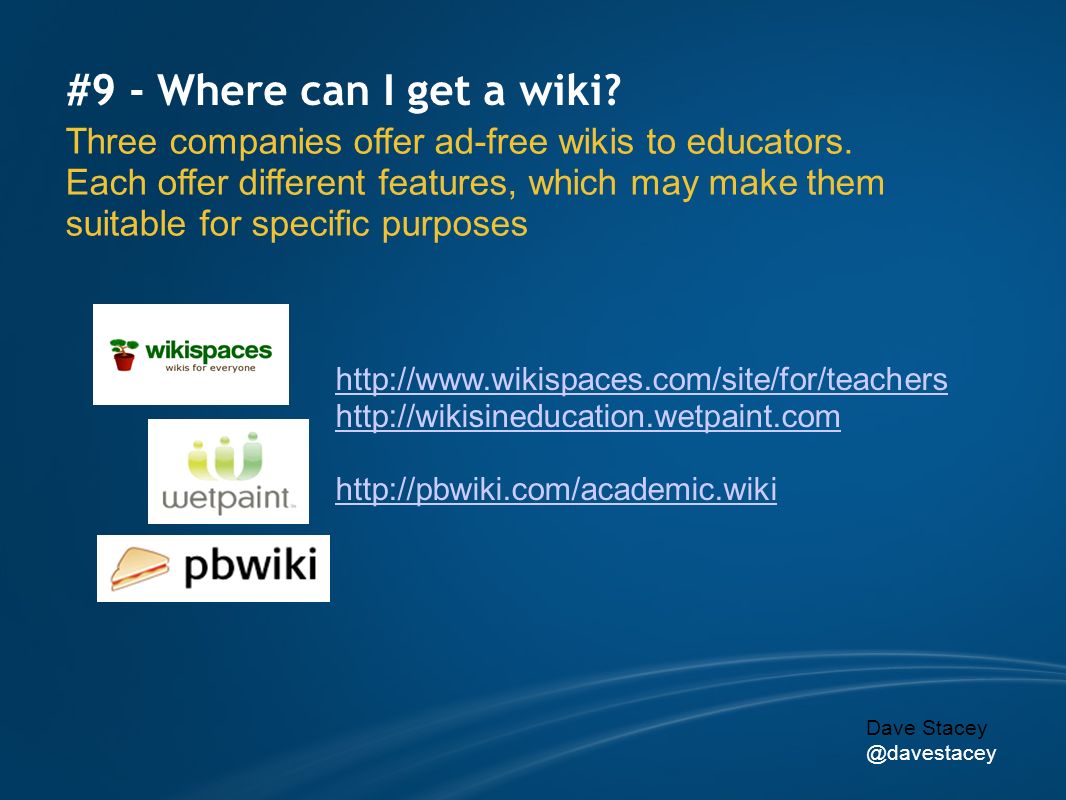 #9 - Where can I get a wiki?

Three companies offer ad-free wikis to educators. Each offer different features, which may make them suitable for specific purposes

wikispaces
wikis for everyone

wetpaint

pbwiki

http://www.wikispaces.com/site/for/teachers
http://wikisineducation.wetpaint.com

http://pbwiki.com/academic.wiki

Dave Stacey
@davestacey